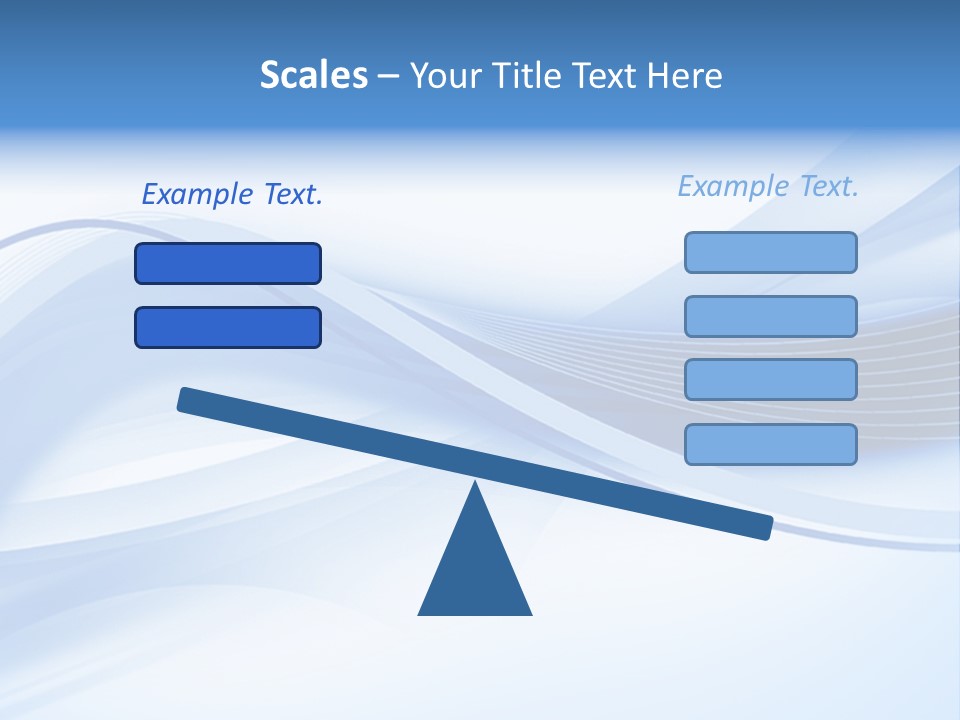 Scales – Your Title Text Here

Example Text.

Example Text.